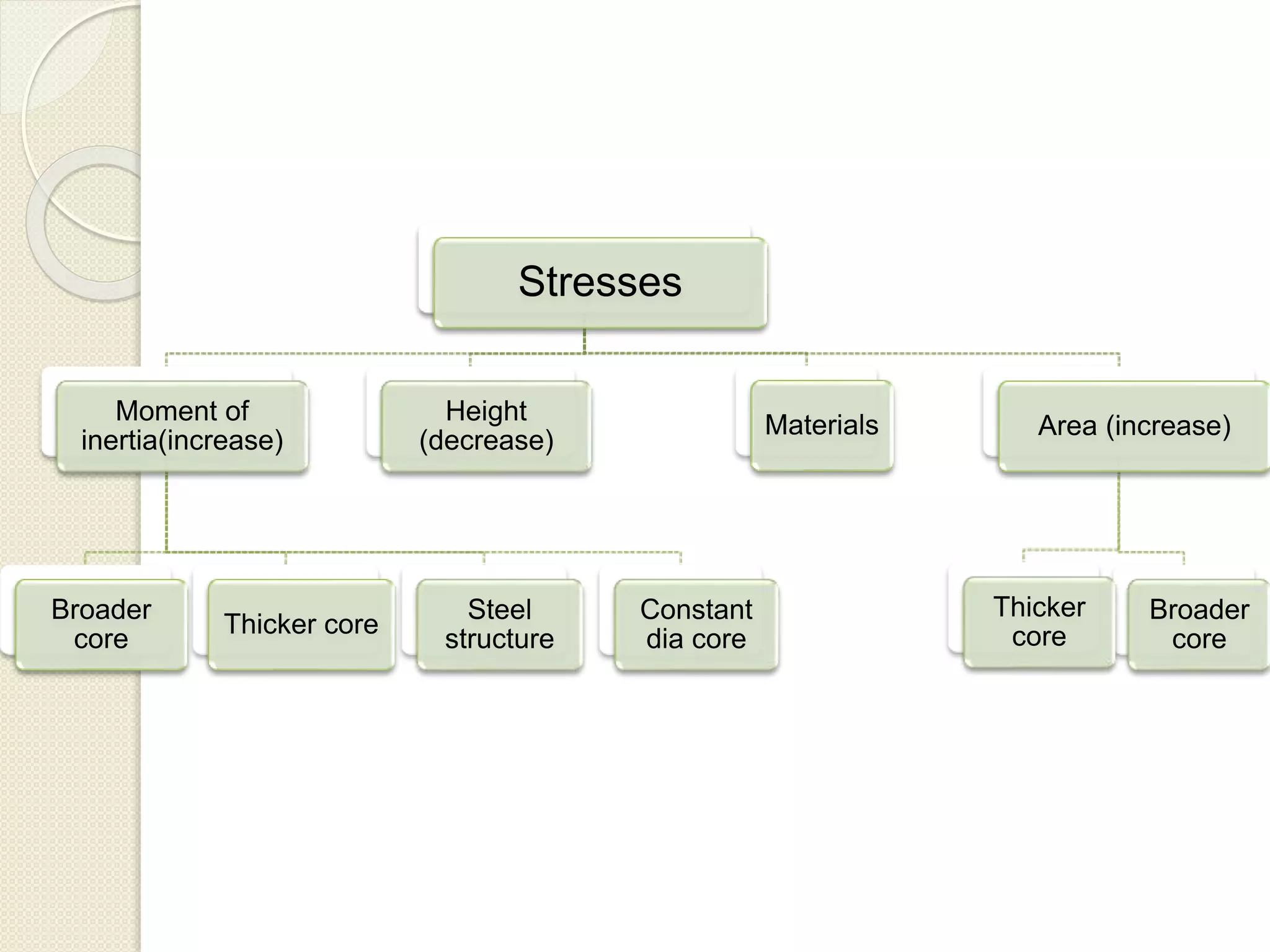 Stresses

Moment of inertia(increase)

Height (decrease)

Materials

Area (increase)

Broader core

Thicker core

Steel structure

Constant dia core

Thicker core

Broader core